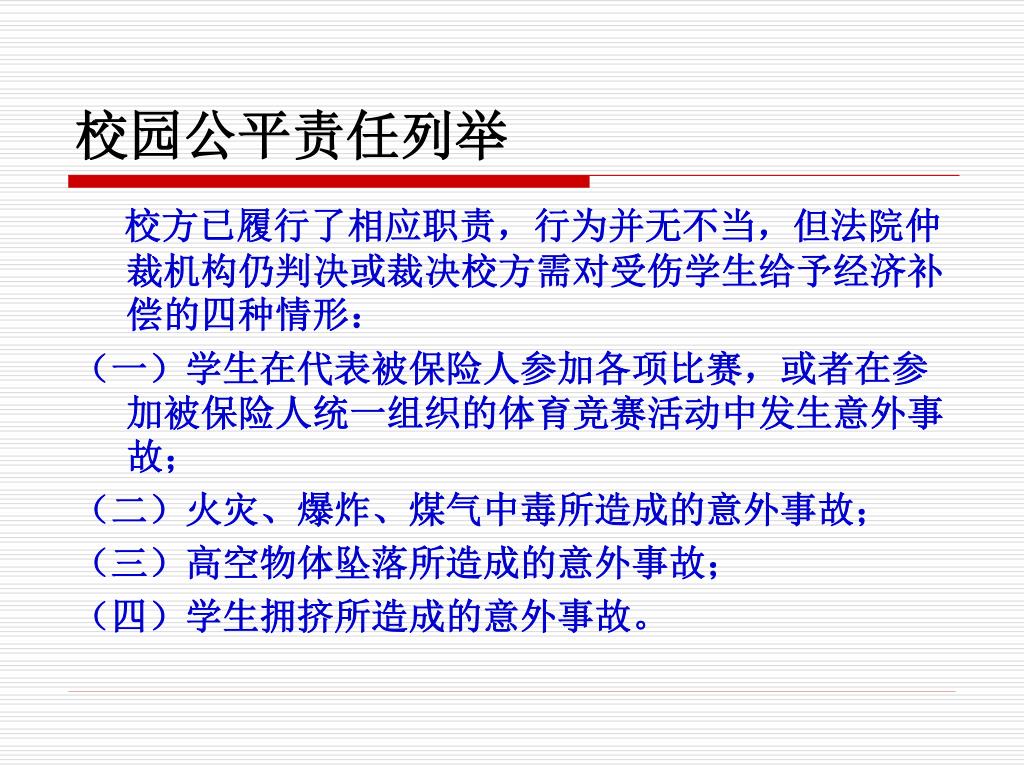 校园公平责任列举

校方已履行了相应职责，行为并无不当，但法院仲裁机构仍判决或裁决校方需对受伤学生给予经济补偿的四种情形：

（一）学生在代表被保险人参加各项比赛，或者在参加被保险人统一组织的体育竞赛活动中发生意外事故；

（二）火灾、爆炸、煤气中毒所造成的意外事故；

（三）高空物体坠落所造成的意外事故；

（四）学生拥挤所造成的意外事故。